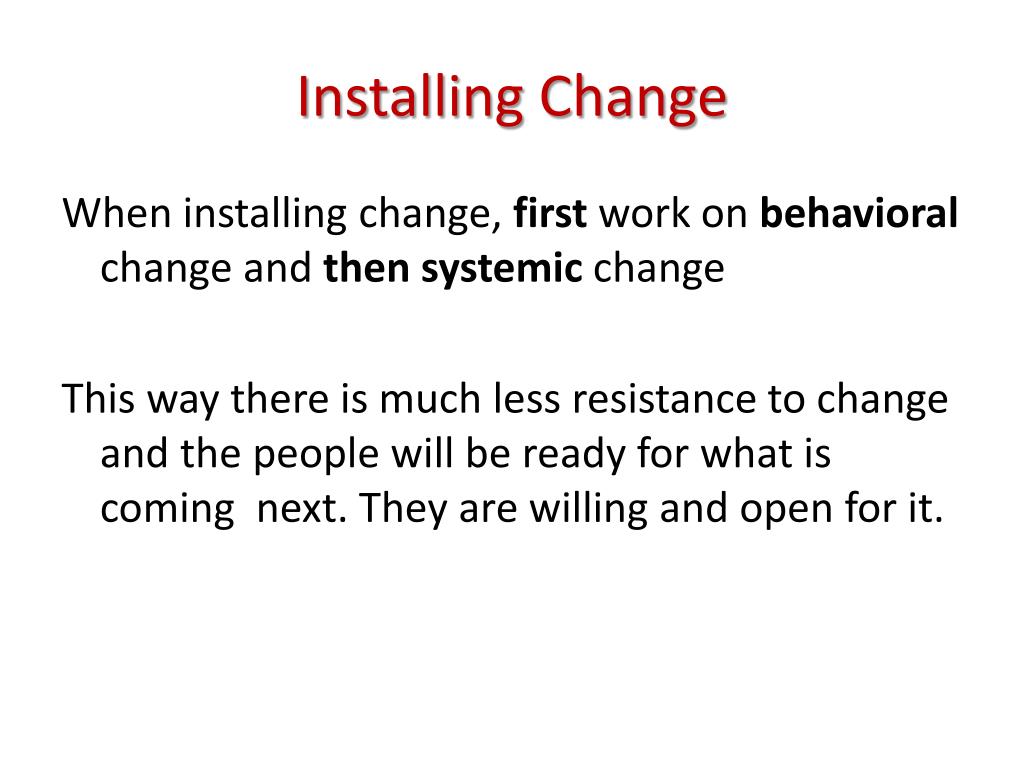 Installing Change

When installing change, first work on behavioral change and then systemic change

This way there is much less resistance to change and the people will be ready for what is coming  next. They are willing and open for it.